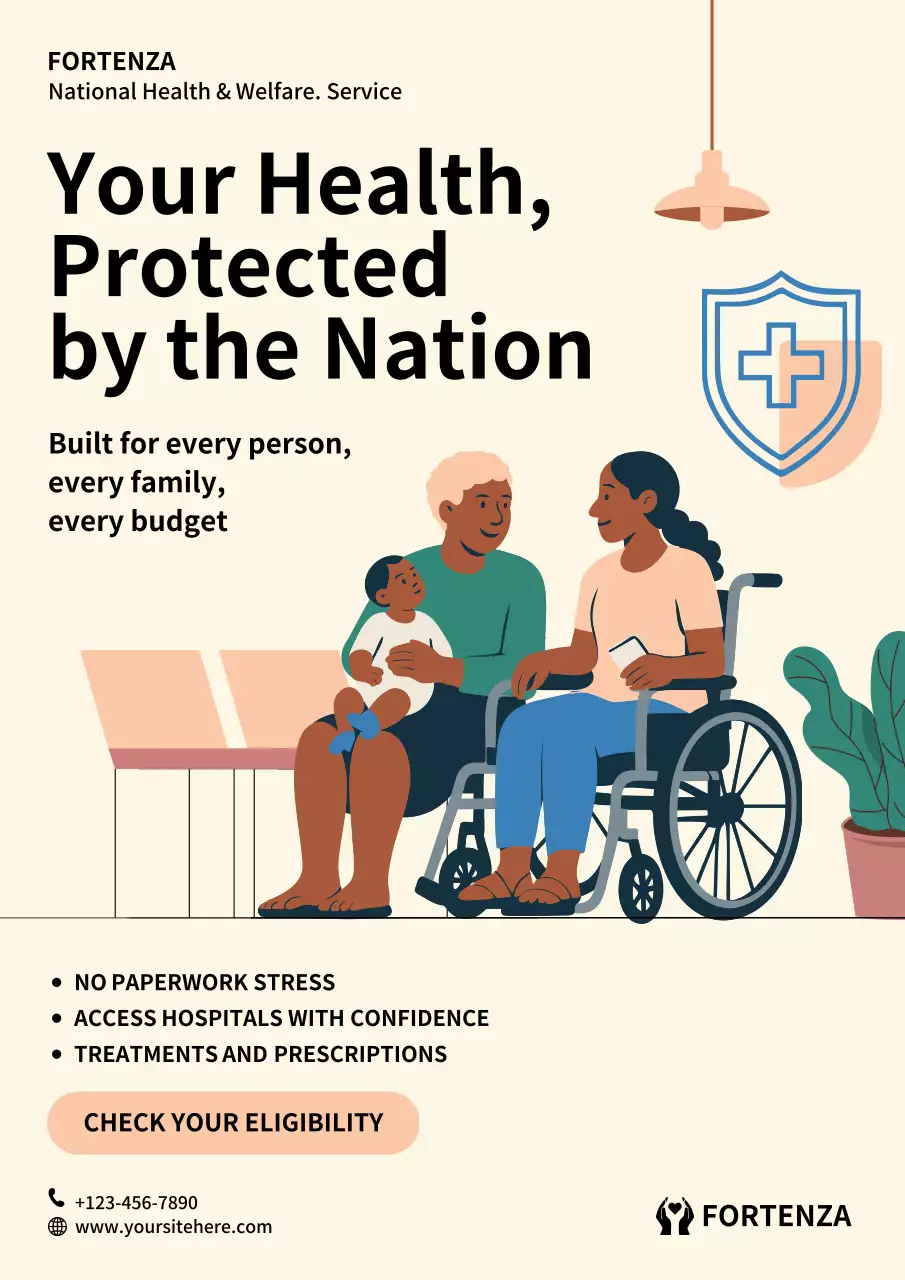 FORTENZA
National Health & Welfare. Service

Your Health, Protected by the Nation

Built for every person, every family, every budget

• NO PAPERWORK STRESS
• ACCESS HOSPITALS WITH CONFIDENCE
• TREATMENTS AND PRESCRIPTIONS

CHECK YOUR ELIGIBILITY

+123-456-7890
www.yoursitehere.com

FORTENZA